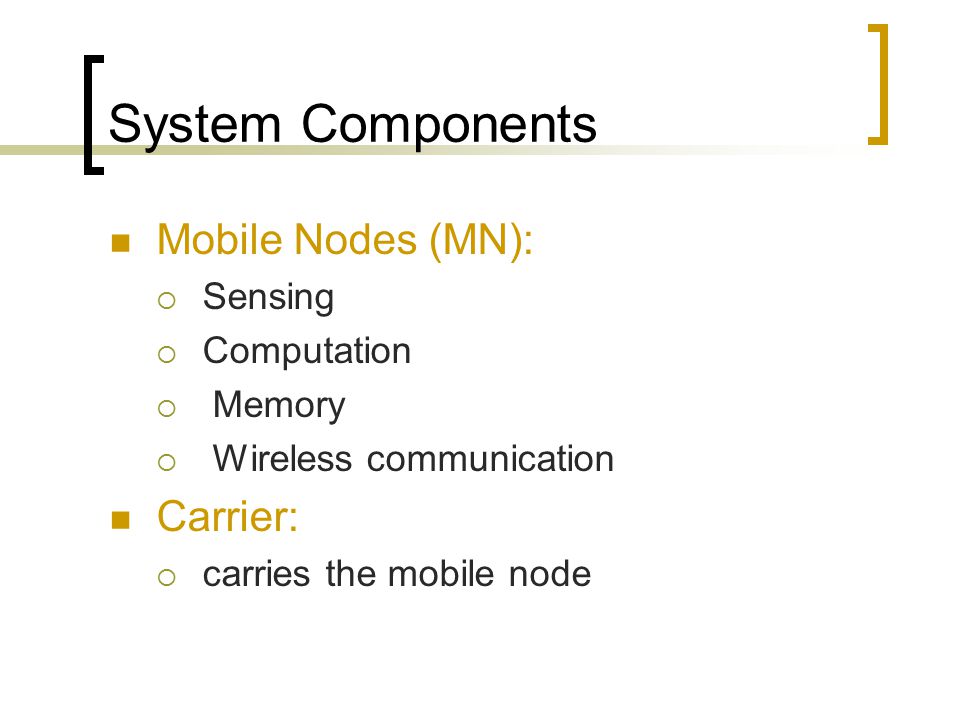 System Components

- Mobile Nodes (MN):
  - Sensing
  - Computation
  - Memory
  - Wireless communication
- Carrier:
  - carries the mobile node